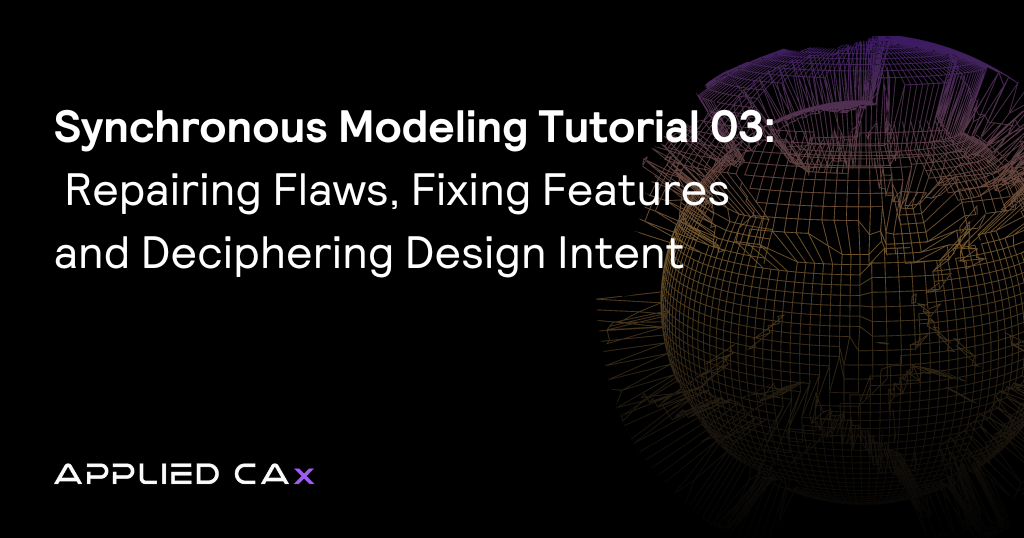 Synchronous Modeling Tutorial 03:
Repairing Flaws, Fixing Features and Deciphering Design Intent

APPLIED CAx